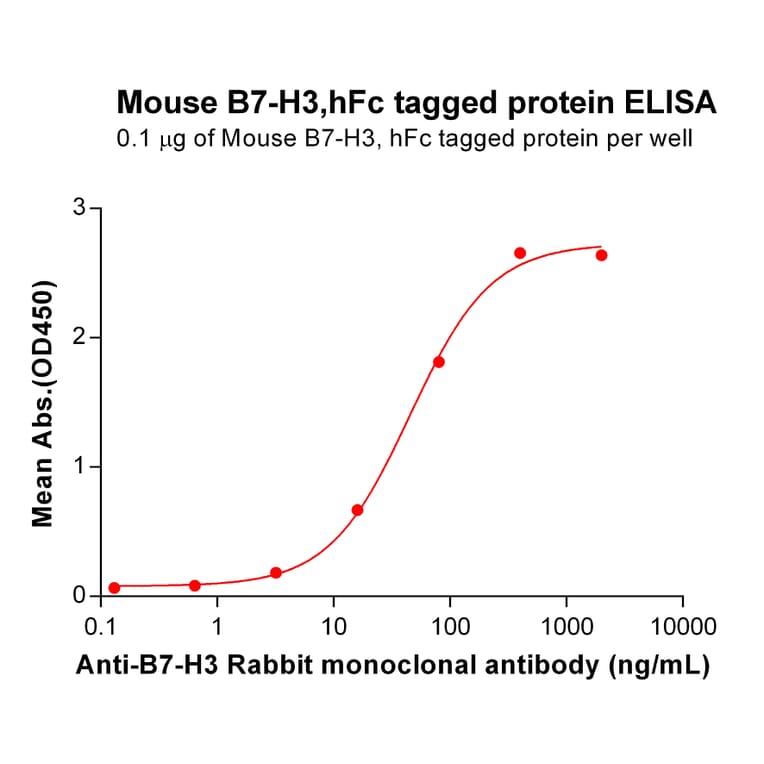 Mouse B7-H3,hFc tagged protein ELISA
0.1 μg of Mouse B7-H3, hFc tagged protein per well

Mean Abs.(OD450)

3
2
1
0

0.1
1
10
100
1000
10000

Anti-B7-H3 Rabbit monoclonal antibody (ng/mL)